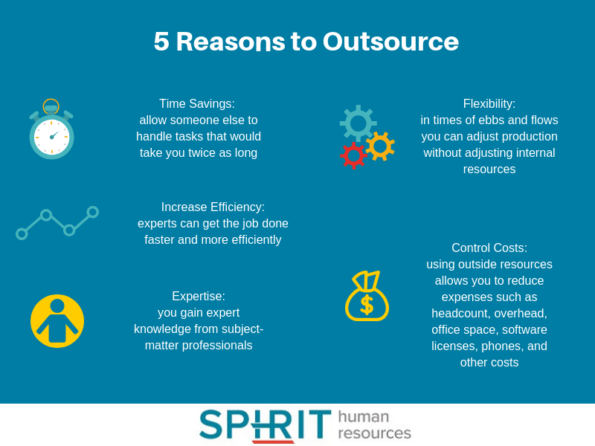 5 Reasons to Outsource

Time Savings:
allow someone else to handle tasks that would take you twice as long

Increase Efficiency:
experts can get the job done faster and more efficiently

Expertise:
you gain expert knowledge from subject-matter professionals

Flexibility:
in times of ebbs and flows you can adjust production without adjusting internal resources

Control Costs:
using outside resources allows you to reduce expenses such as headcount, overhead, office space, software licenses, phones, and other costs

$

SPIRIT human resources